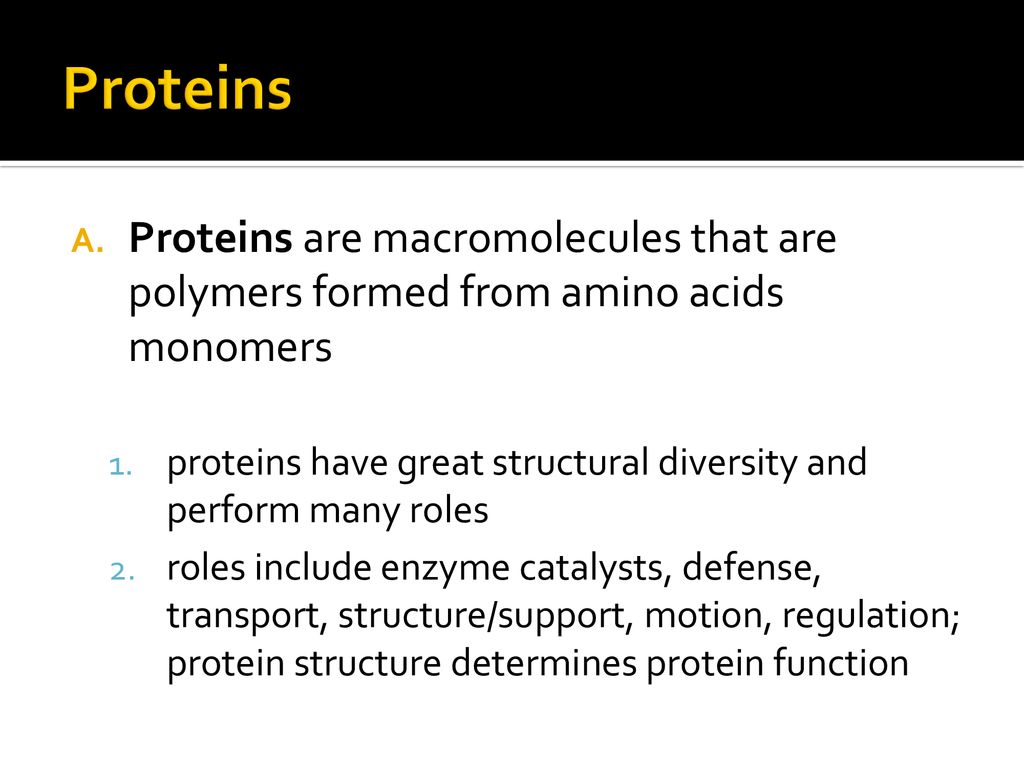 Proteins

A. Proteins are macromolecules that are polymers formed from amino acids monomers

1. proteins have great structural diversity and perform many roles
2. roles include enzyme catalysts, defense, transport, structure/support, motion, regulation; protein structure determines protein function